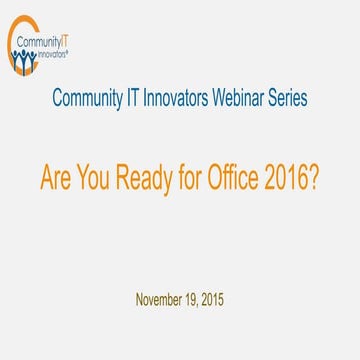 CommunityIT Innovators®

Community IT Innovators Webinar Series

Are You Ready for Office 2016?

November 19, 2015